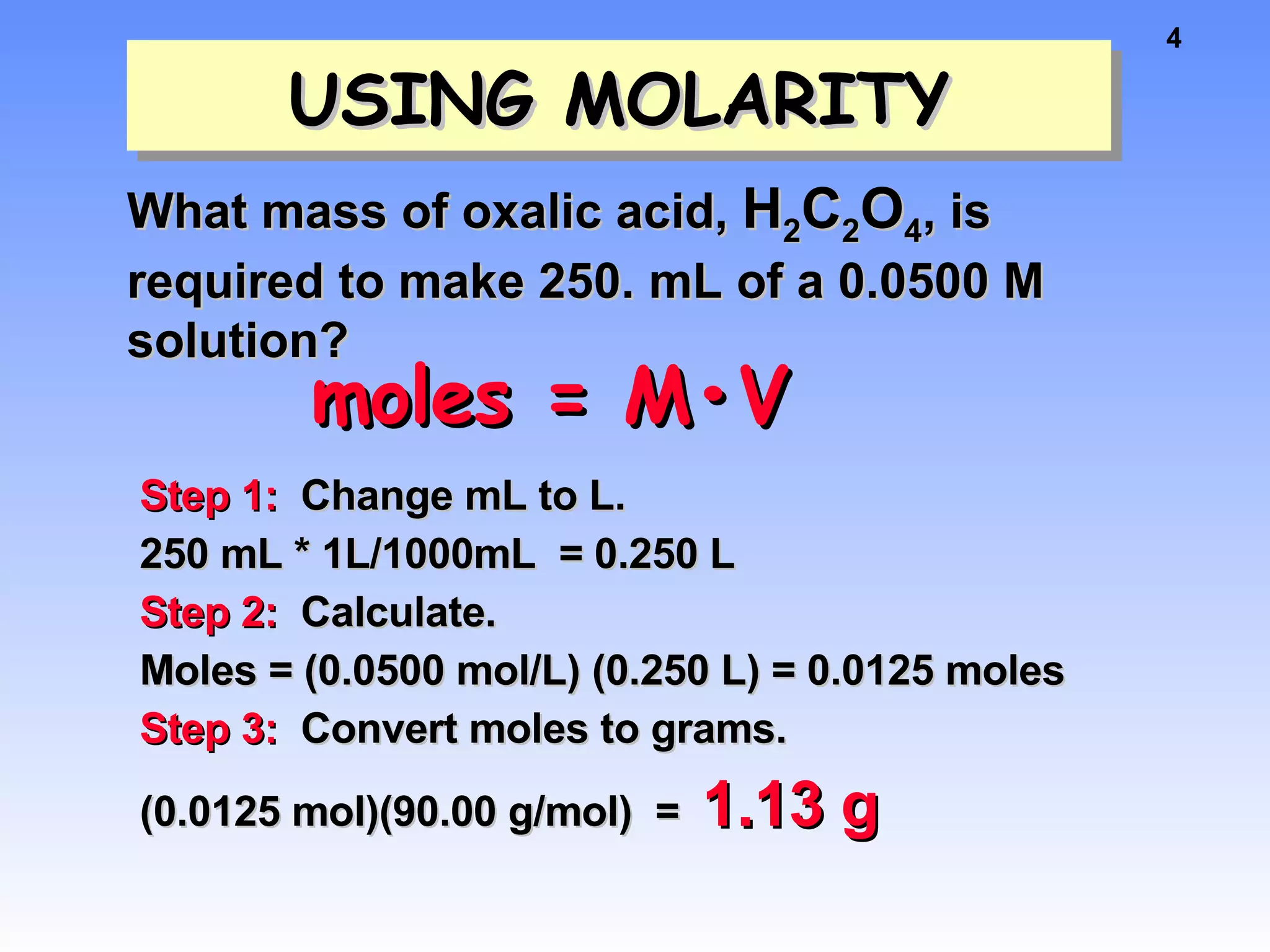 4

USING MOLARITY

What mass of oxalic acid, $H_2C_2O_4$, is required to make 250. mL of a 0.0500 M solution?

moles = M•V

Step 1: Change mL to L.

250 mL * 1L/1000mL = 0.250 L

Step 2: Calculate.

Moles = (0.0500 mol/L) (0.250 L) = 0.0125 moles

Step 3: Convert moles to grams.

(0.0125 mol)(90.00 g/mol) = 1.13 g